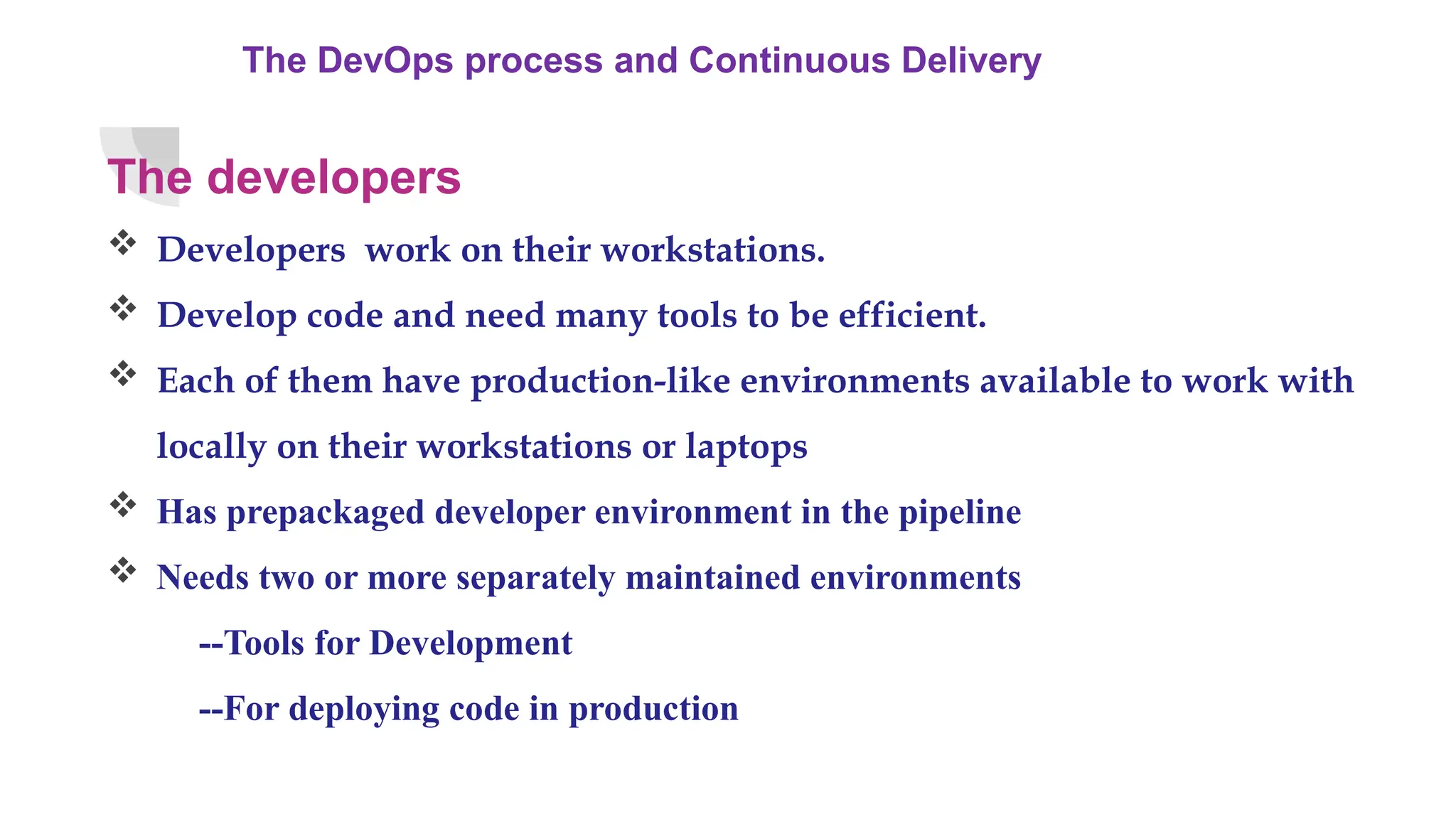 The DevOps process and Continuous Delivery

The developers

❖ Developers work on their workstations.

❖ Develop code and need many tools to be efficient.

❖ Each of them have production-like environments available to work with locally on their workstations or laptops

❖ Has prepackaged developer environment in the pipeline

❖ Needs two or more separately maintained environments

--Tools for Development

--For deploying code in production